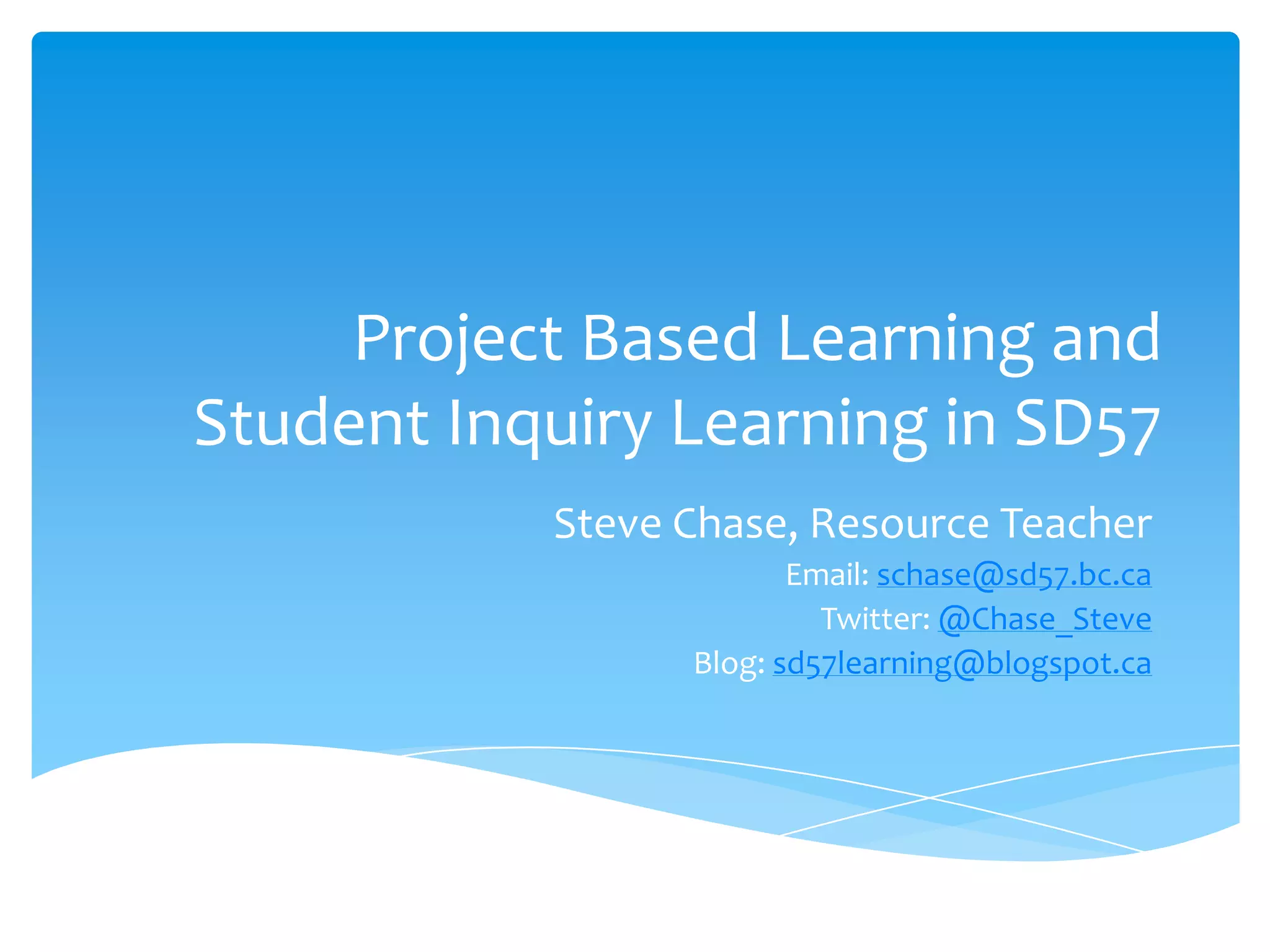 Project Based Learning and Student Inquiry Learning in SD57

Steve Chase, Resource Teacher

Email: schase@sd57.bc.ca

Twitter: @Chase_Steve

Blog: sd57learning@blogspot.ca